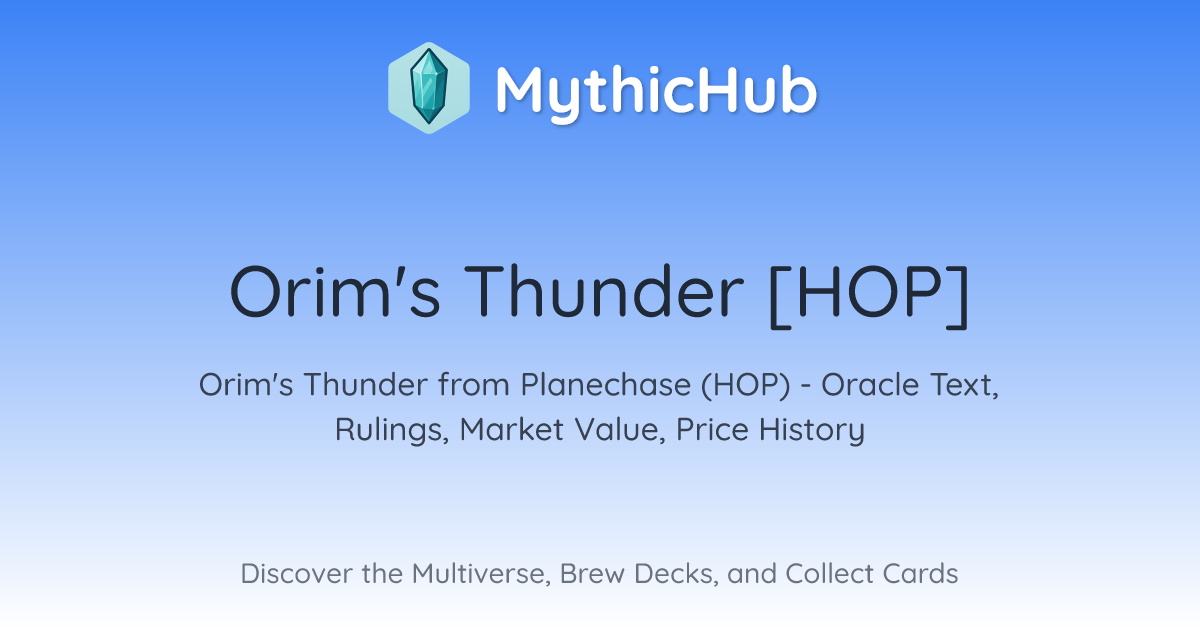 MythicHub

Orim's Thunder [HOP]

Orim's Thunder from Planechase (HOP) - Oracle Text, Rulings, Market Value, Price History

Discover the Multiverse, Brew Decks, and Collect Cards